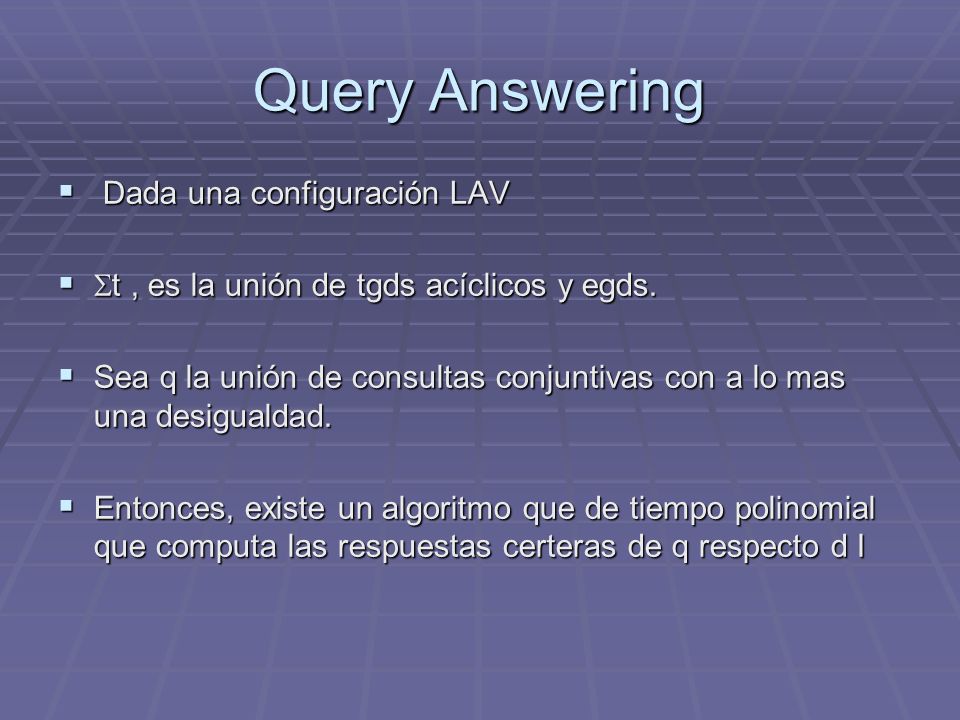 Query Answering

▪ Dada una configuración LAV

▪ $\Sigma$t , es la unión de tgds acíclicos y egds.

▪ Sea q la unión de consultas conjuntivas con a lo mas una desigualdad.

▪ Entonces, existe un algoritmo que de tiempo polinomial que computa las respuestas certeras de q respecto d I